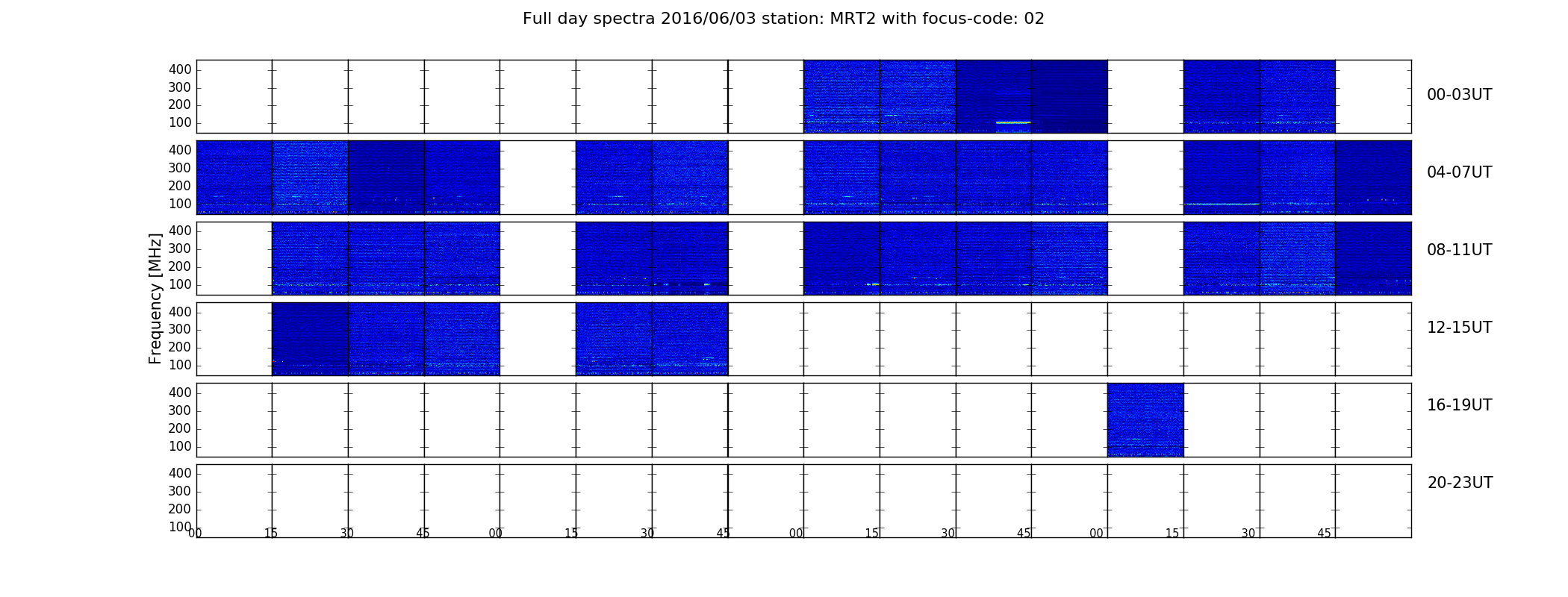 Full day spectra 2016/06/03 station: MRT2 with focus-code: 02

Frequency [MHz]

400
300
200
100
00-03UT

400
300
200
100
04-07UT

400
300
200
100
08-11UT

400
300
200
100
12-15UT

400
300
200
100
16-19UT

400
300
200
100
20-23UT

00 15 30 45 00 15 30 45 00 15 30 45 00 15 30 45